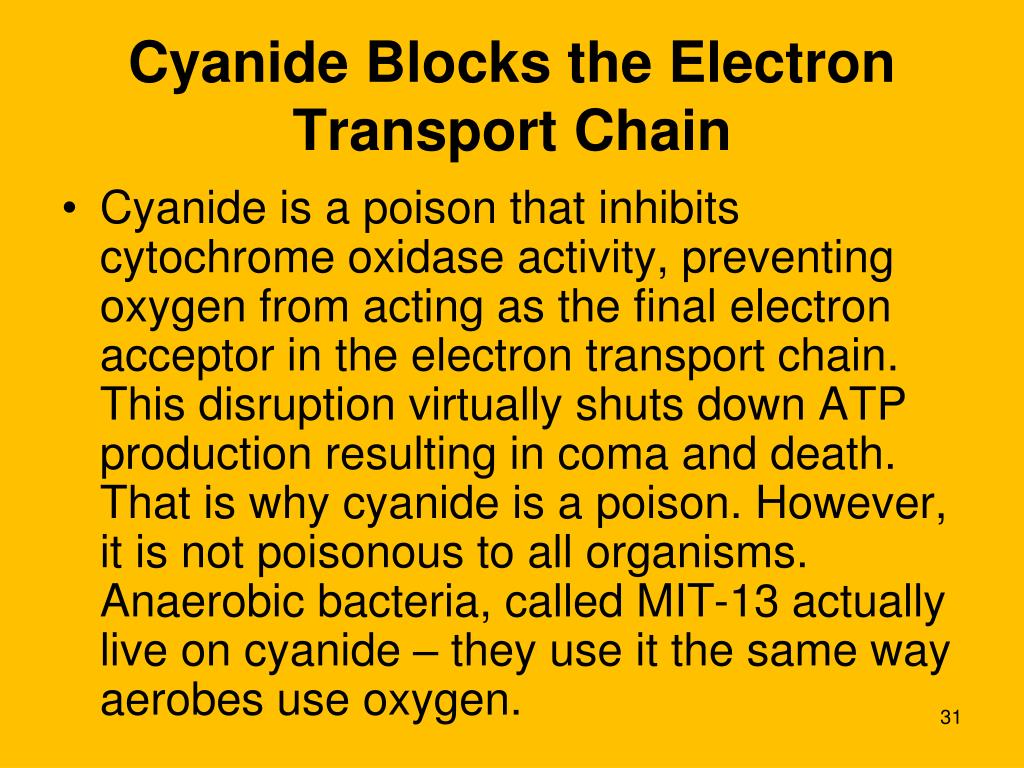 Cyanide Blocks the Electron Transport Chain

• Cyanide is a poison that inhibits cytochrome oxidase activity, preventing oxygen from acting as the final electron acceptor in the electron transport chain. This disruption virtually shuts down ATP production resulting in coma and death. That is why cyanide is a poison. However, it is not poisonous to all organisms. Anaerobic bacteria, called MIT-13 actually live on cyanide – they use it the same way aerobes use oxygen.

31